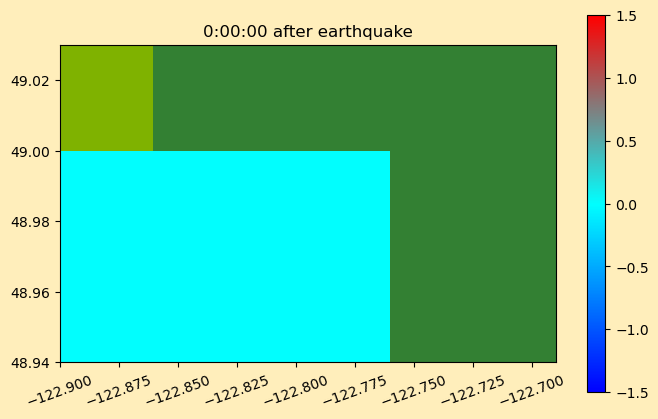 0:00:00 after earthquake

49.02
49.00
48.98
48.96
48.94

−122.900
−122.875
−122.850
−122.825
−122.800
−122.775
−122.750
−122.725
−122.700

1.5
1.0
0.5
0.0
−0.5
−1.0
−1.5